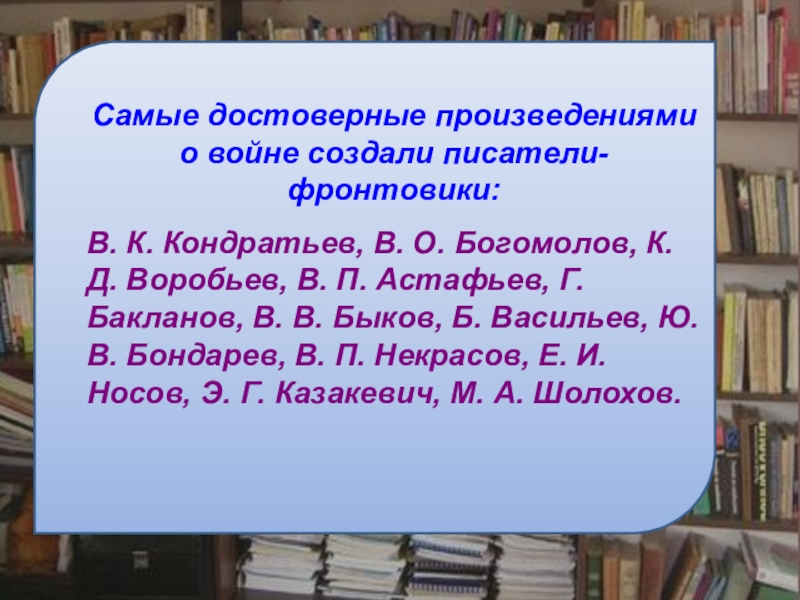 Самые достоверные произведениями о войне создали писатели-фронтовики:

В. К. Кондратьев, В. О. Богомолов, К. Д. Воробьев, В. П. Астафьев, Г. Бакланов, В. В. Быков, Б. Васильев, Ю. В. Бондарев, В. П. Некрасов, Е. И. Носов, Э. Г. Казакевич, М. А. Шолохов.